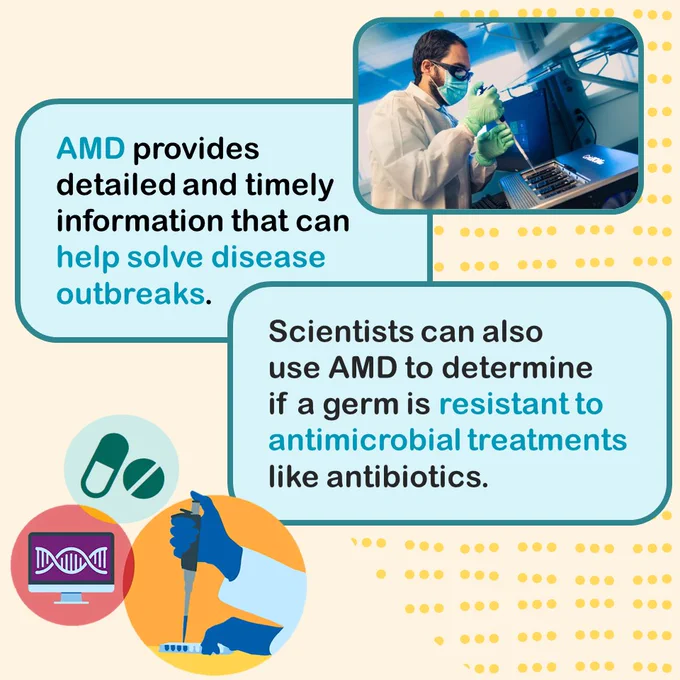 AMD provides detailed and timely information that can help solve disease outbreaks.

Scientists can also use AMD to determine if a germ is resistant to antimicrobial treatments like antibiotics.